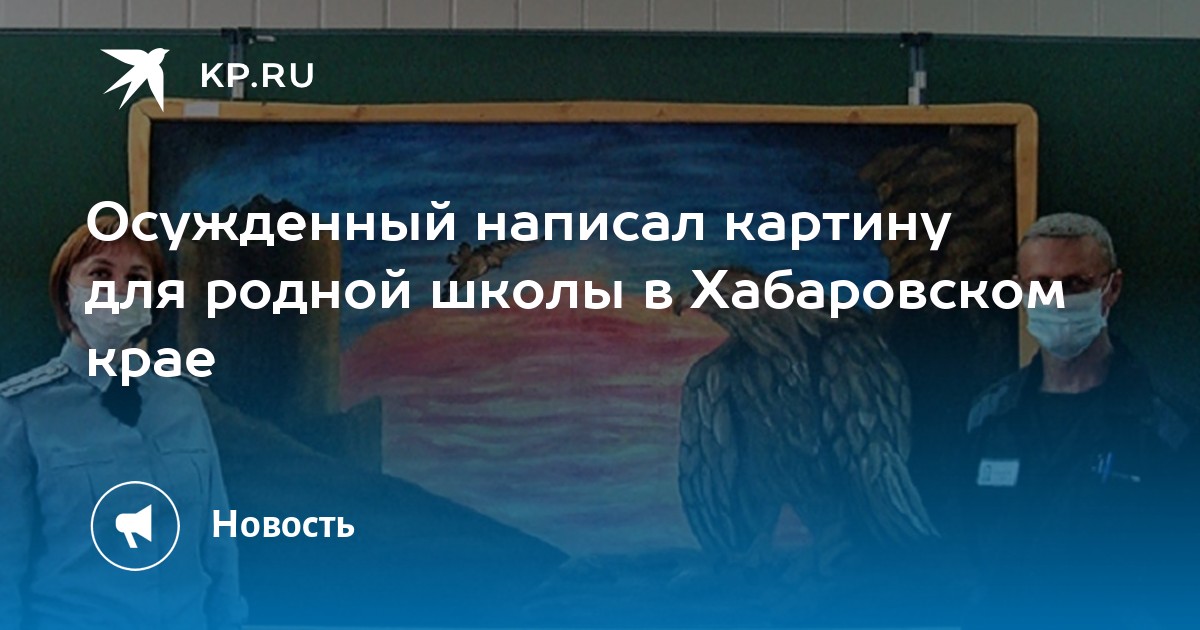 KP.RU

Осужденный написал картину для родной школы в Хабаровском крае

Новость